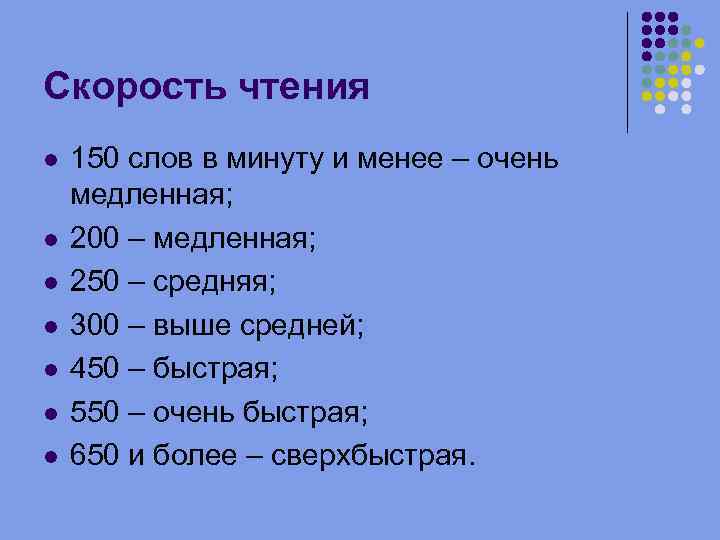 Скорость чтения

- 150 слов в минуту и менее – очень медленная;
- 200 – медленная;
- 250 – средняя;
- 300 – выше средней;
- 450 – быстрая;
- 550 – очень быстрая;
- 650 и более – сверхбыстрая.